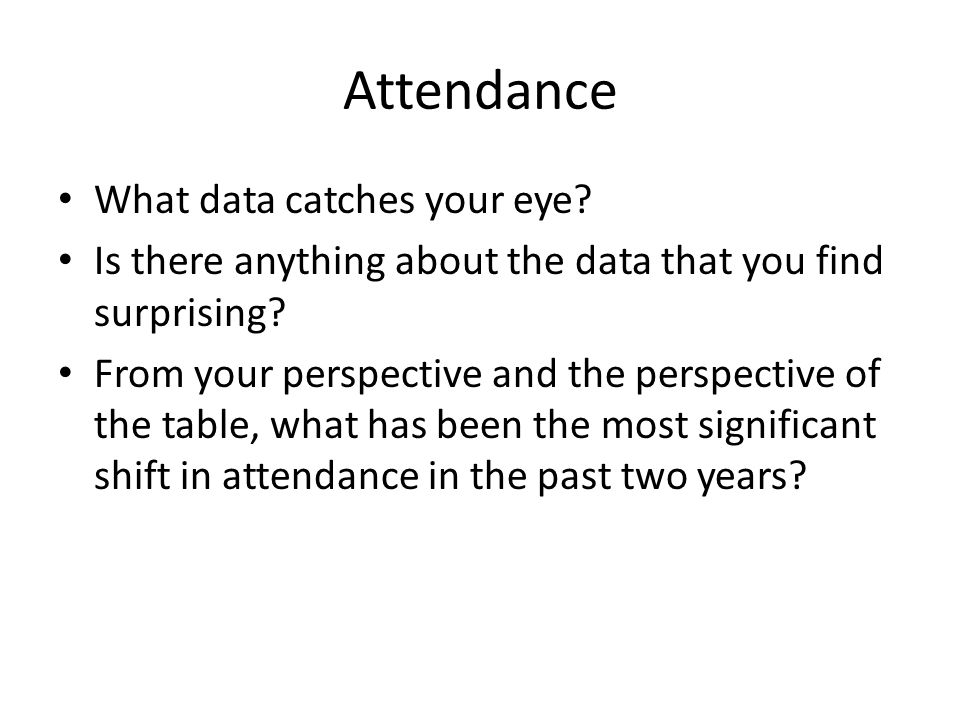 Attendance

• What data catches your eye?
• Is there anything about the data that you find surprising?
• From your perspective and the perspective of the table, what has been the most significant shift in attendance in the past two years?